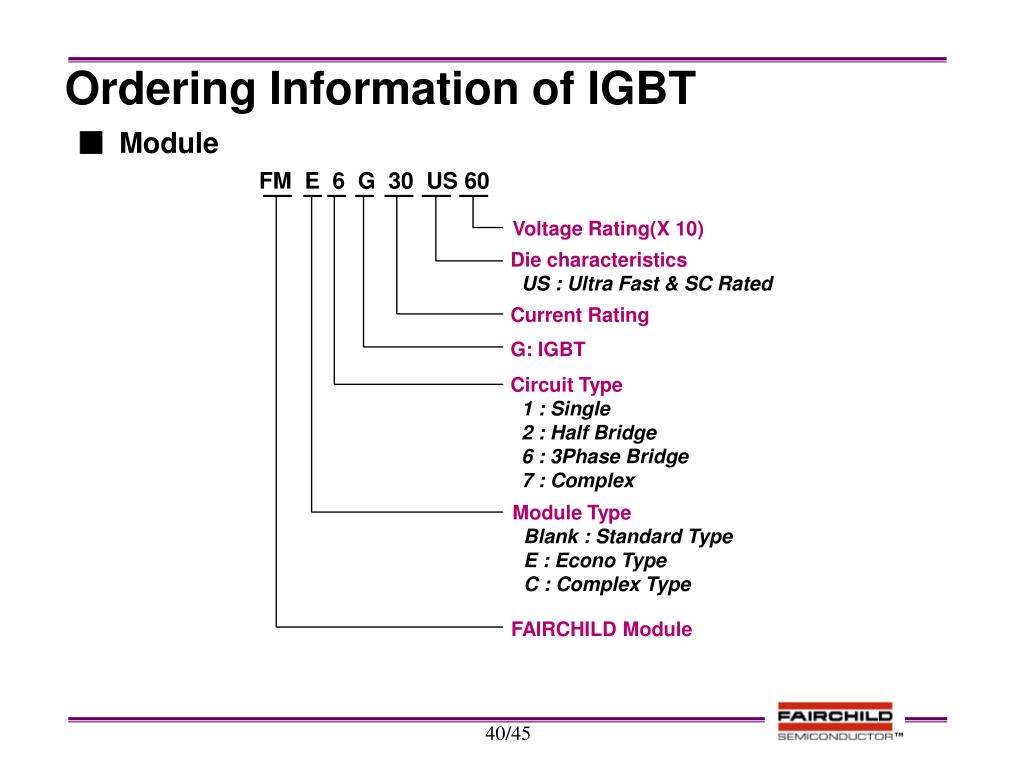 Ordering Information of IGBT

■ Module

FM E 6 G 30 US 60

Voltage Rating(X 10)

Die characteristics
US : Ultra Fast & SC Rated

Current Rating

G: IGBT

Circuit Type
1 : Single
2 : Half Bridge
6 : 3Phase Bridge
7 : Complex

Module Type
Blank : Standard Type
E : Econo Type
C : Complex Type

FAIRCHILD Module

40/45

FAIRCHILD
SEMICONDUCTOR™